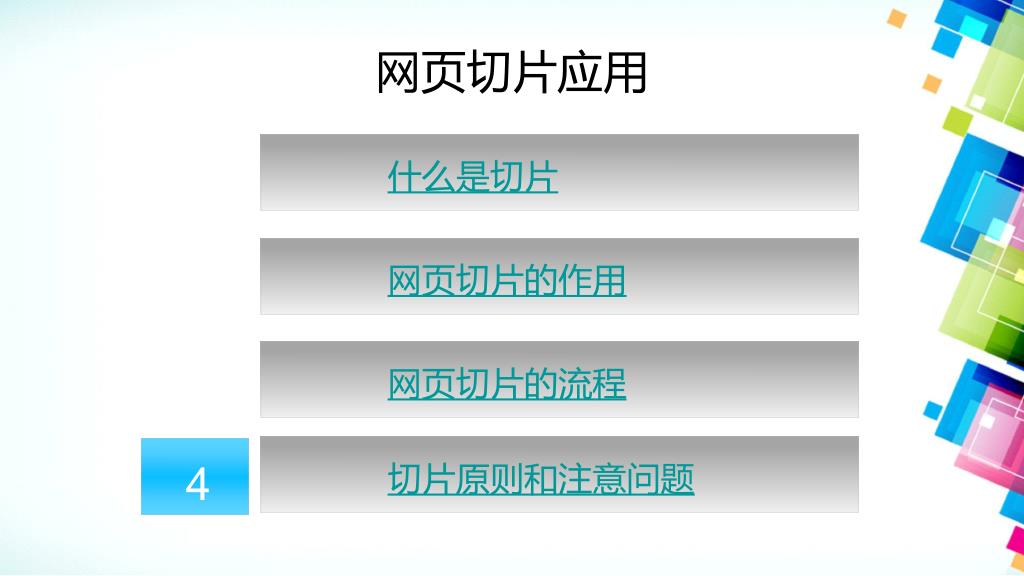 网页切片应用

什么是切片

网页切片的作用

网页切片的流程

4

切片原则和注意问题